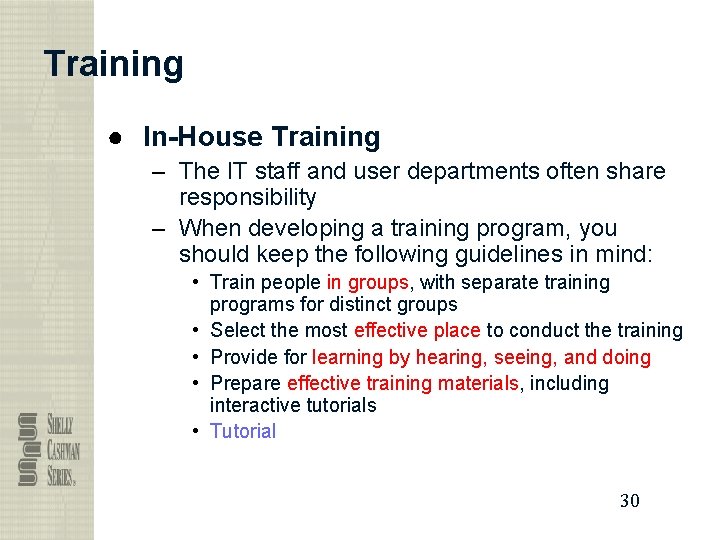 Training

● In-House Training
– The IT staff and user departments often share responsibility
– When developing a training program, you should keep the following guidelines in mind:
• Train people in groups, with separate training programs for distinct groups
• Select the most effective place to conduct the training
• Provide for learning by hearing, seeing, and doing
• Prepare effective training materials, including interactive tutorials
• Tutorial

SHELLY CASHMAN SERIES.

30